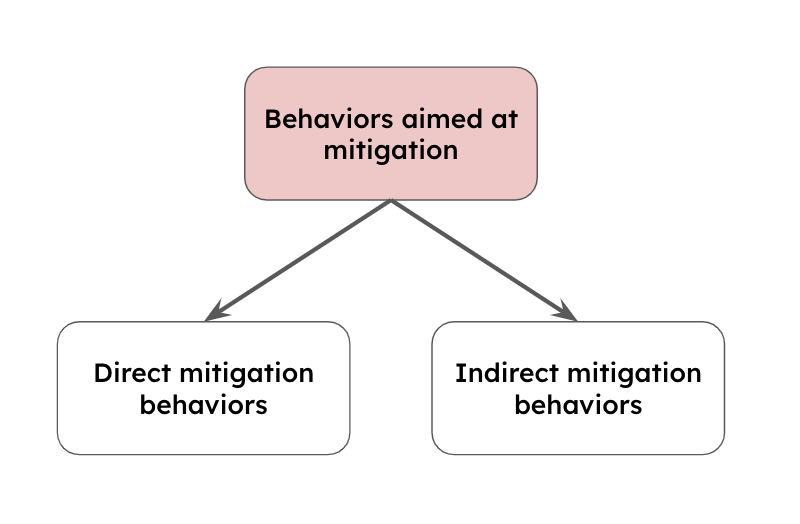 Behaviors aimed at mitigation

Direct mitigation behaviors

Indirect mitigation behaviors